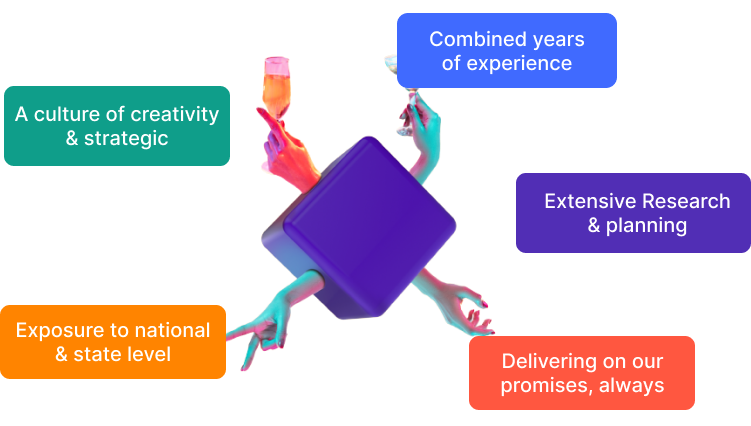 Combined years of experience

A culture of creativity & strategic

Extensive Research & planning

Exposure to national & state level

Delivering on our promises, always